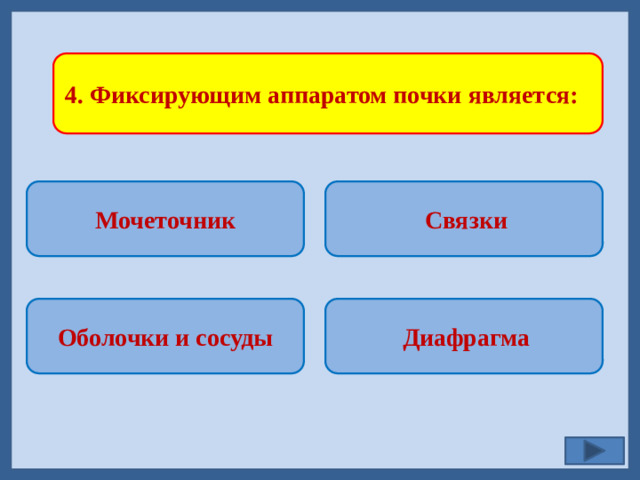 4. Фиксирующим аппаратом почки является:

Мочеточник

Связки

Оболочки и сосуды

Диафрагма